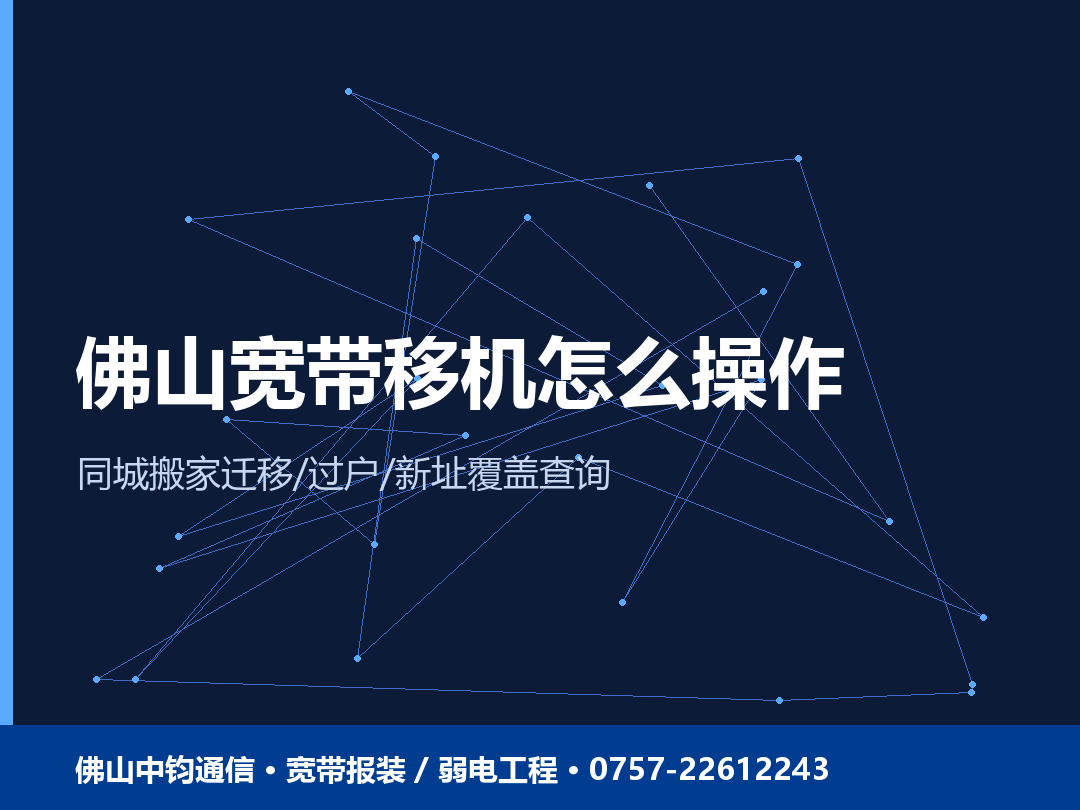 佛山宽带移机怎么操作

同城搬家迁移/过户/新址覆盖查询

佛山中钧通信 • 宽带报装 / 弱电工程 • 0757-22612243